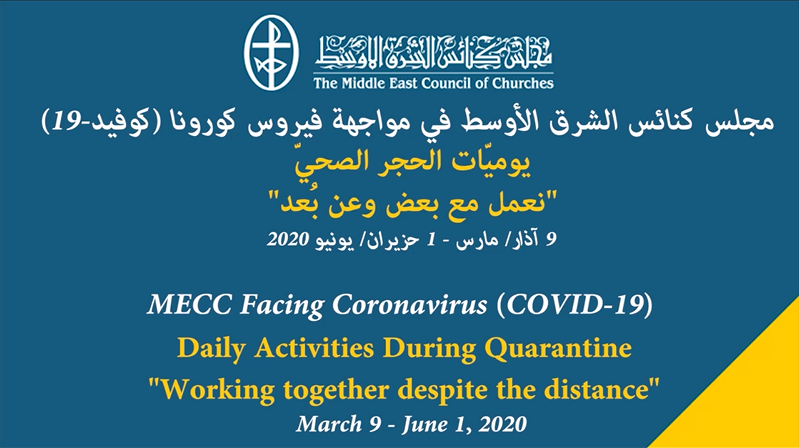 مجلس كنائس الشرق الأوسط
The Middle East Council of Churches

مجلس كنائس الشرق الأوسط في مواجهة فيروس كورونا (كوفيد-19)
يوميّات الحجر الصحيّ
"نعمل مع بعض وعن بُعد"
9 آذار/ مارس - 1 حزيران/ يونيو 2020

MECC Facing Coronavirus (COVID-19)
Daily Activities During Quarantine
"Working together despite the distance"
March 9 - June 1, 2020